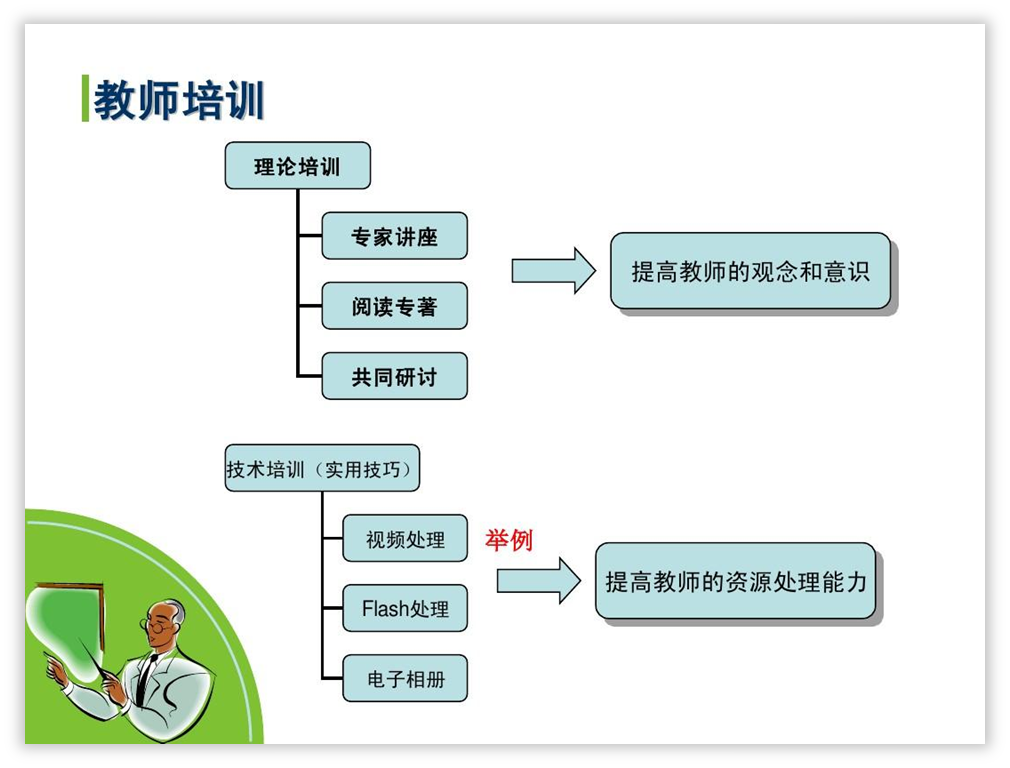 教师培训

理论培训

专家讲座

阅读专著

共同研讨

提高教师的观念和意识

技术培训（实用技巧）

视频处理

Flash处理

电子相册

举例

提高教师的资源处理能力